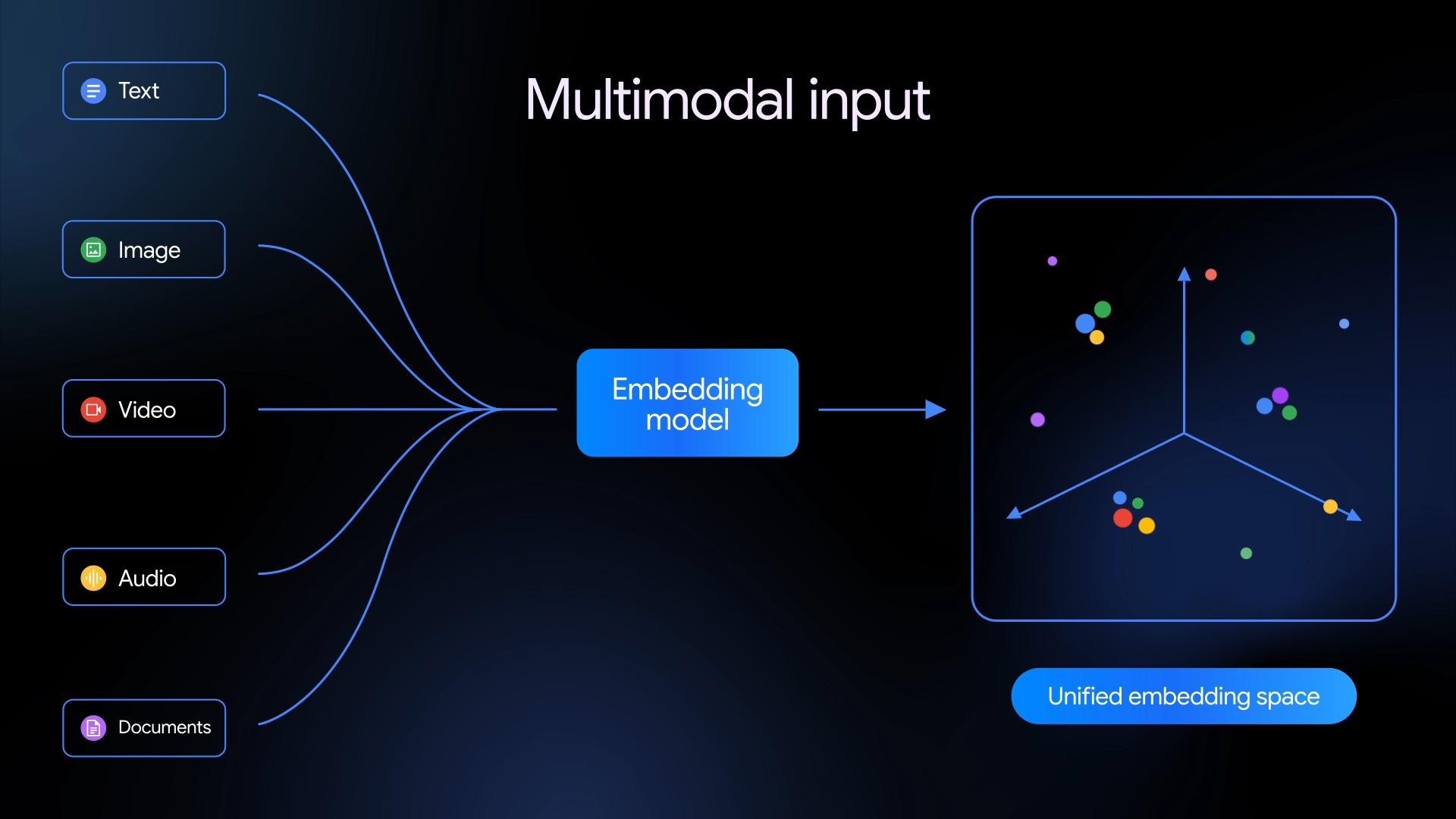 Multimodal input

Text

Image

Video

Audio

Documents

Embedding model

Unified embedding space